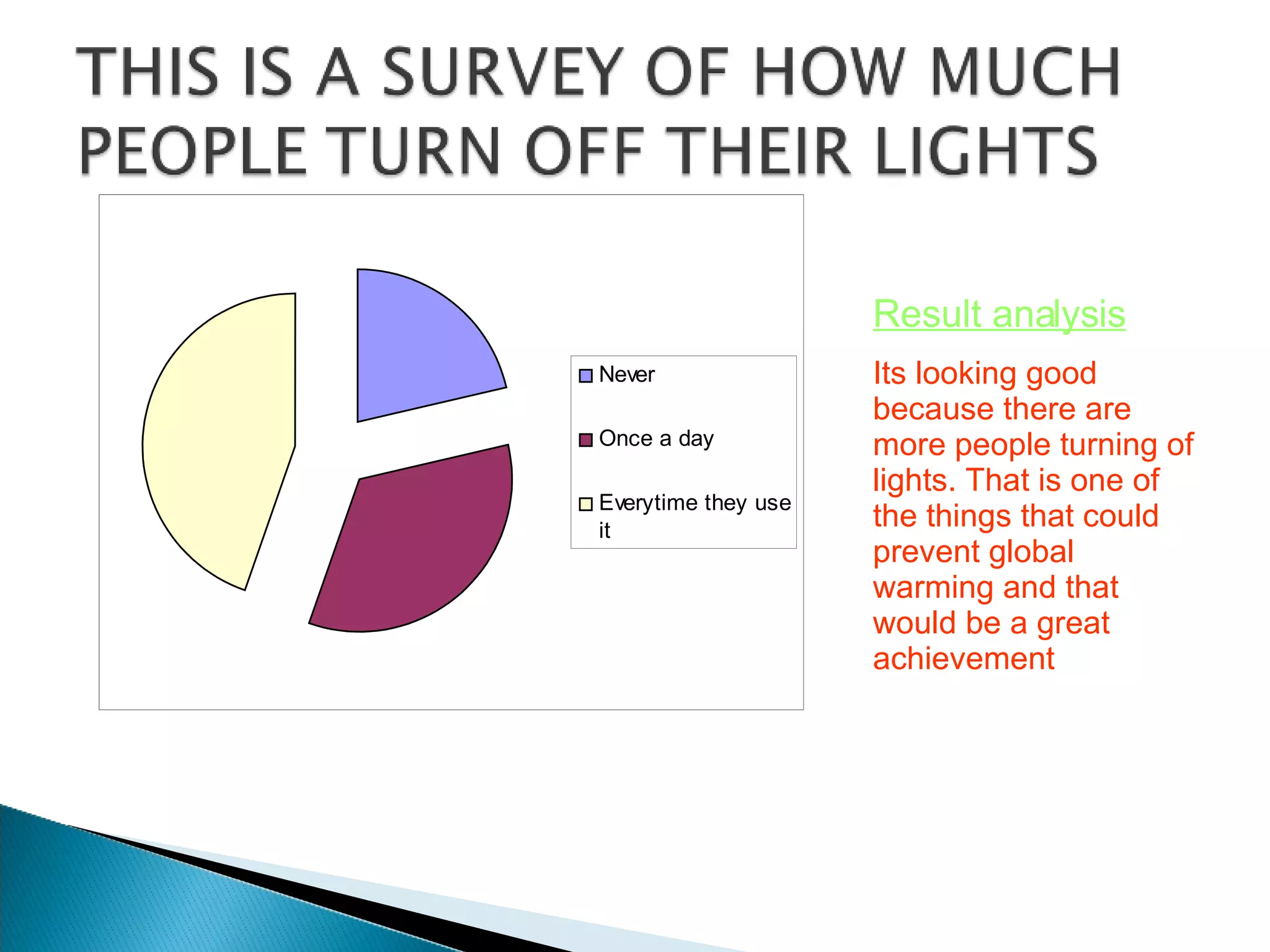 THIS IS A SURVEY OF HOW MUCH PEOPLE TURN OFF THEIR LIGHTS

Never

Once a day

Everytime they use it

Result analysis

Its looking good because there are more people turning of lights. That is one of the things that could prevent global warming and that would be a great achievement